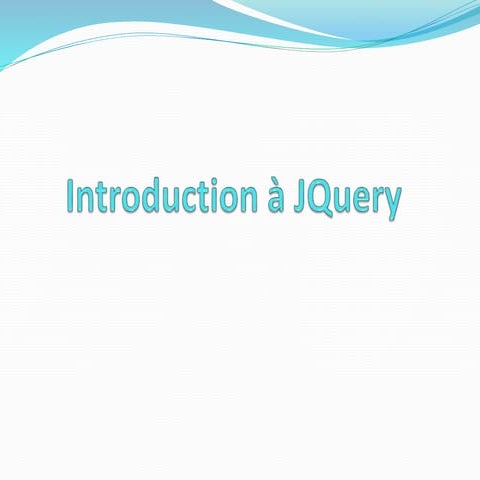 Introduction à JQuery